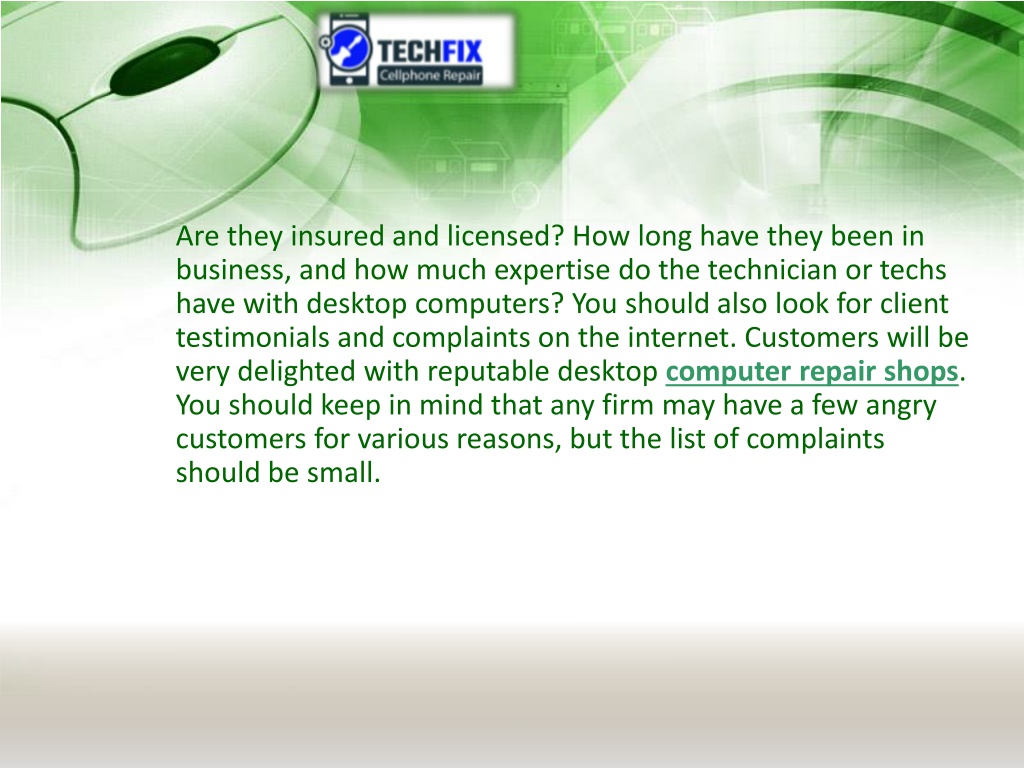 TECHFIX
Cellphone Repair

Are they insured and licensed? How long have they been in business, and how much expertise do the technician or techs have with desktop computers? You should also look for client testimonials and complaints on the internet. Customers will be very delighted with reputable desktop computer repair shops. You should keep in mind that any firm may have a few angry customers for various reasons, but the list of complaints should be small.